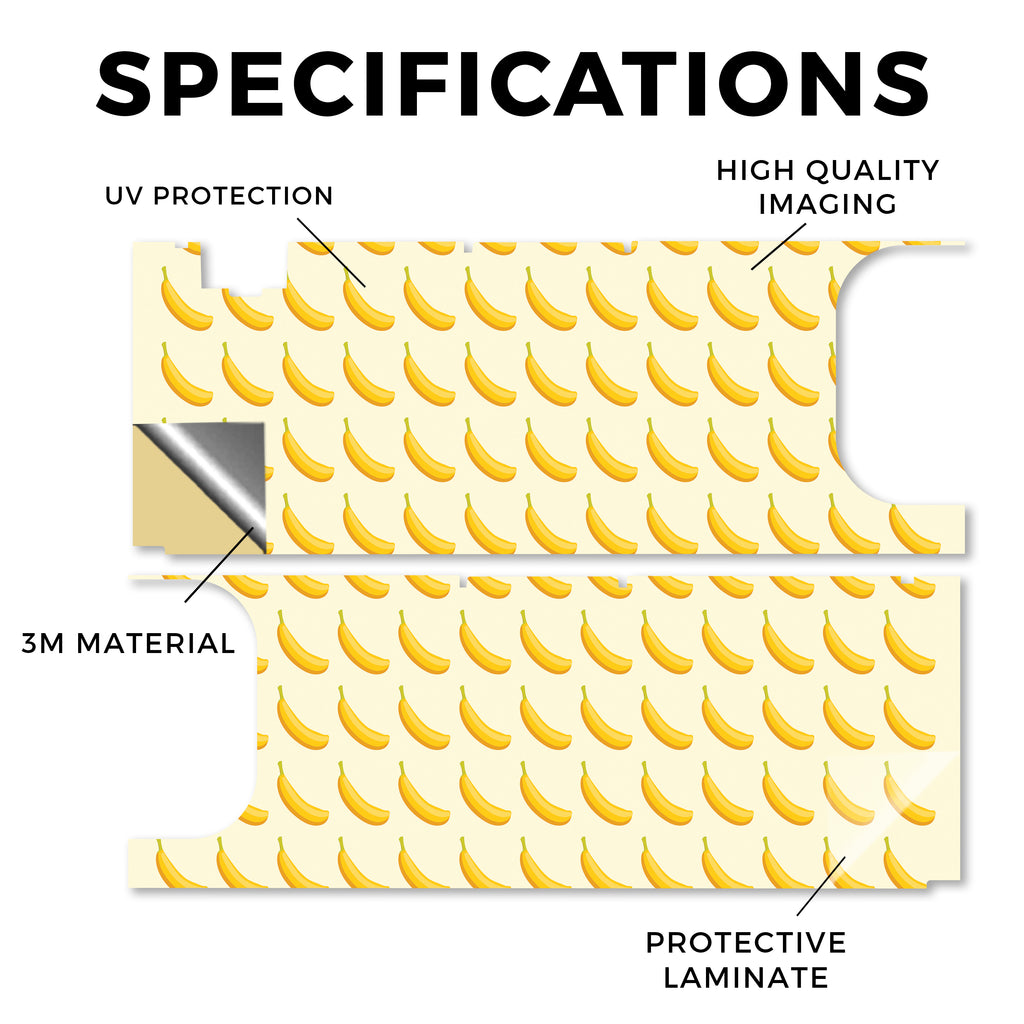 SPECIFICATIONS

UV PROTECTION

HIGH QUALITY IMAGING

3M MATERIAL

PROTECTIVE LAMINATE